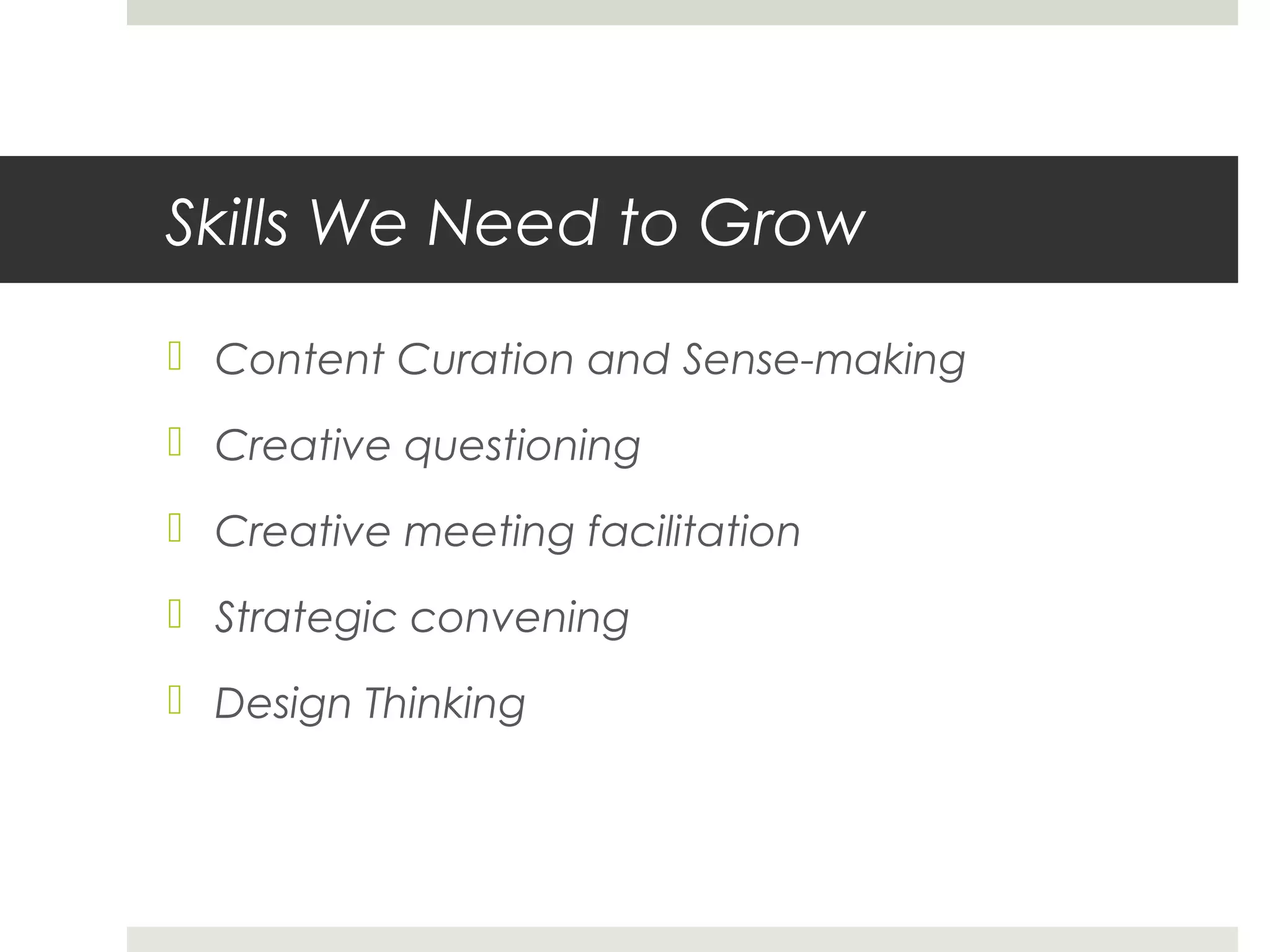 Skills We Need to Grow

Content Curation and Sense-making

Creative questioning

Creative meeting facilitation

Strategic convening

Design Thinking